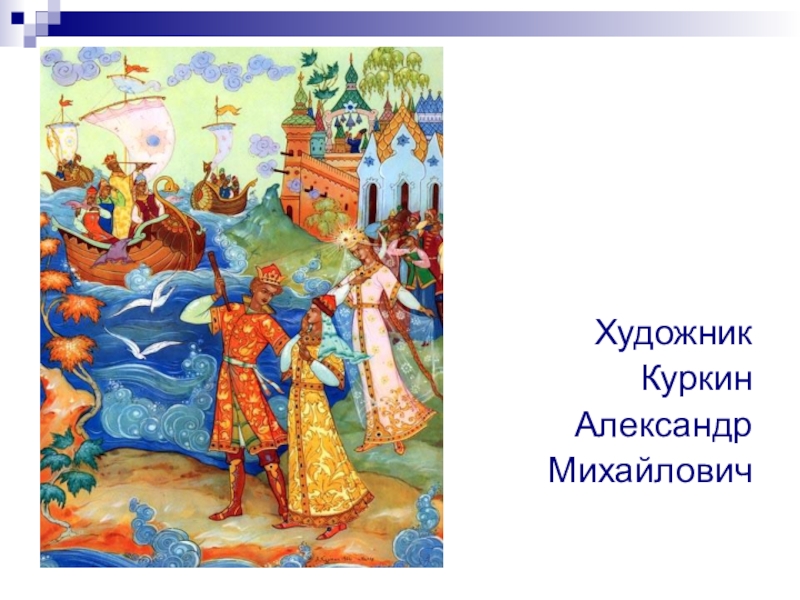 Художник
Куркин
Александр
Михайлович